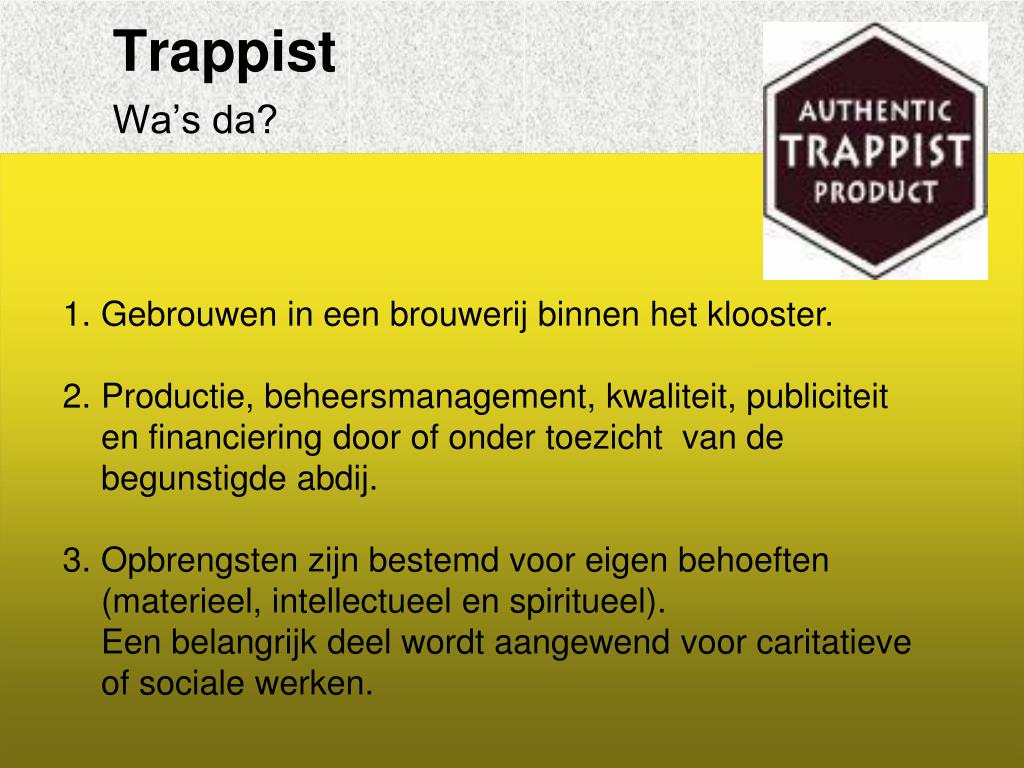 Trappist

Wa’s da?

AUTHENTIC
TRAPPIST
PRODUCT

1. Gebrouwen in een brouwerij binnen het klooster.

2. Productie, beheersmanagement, kwaliteit, publiciteit en financiering door of onder toezicht van de begunstigde abdij.

3. Opbrengsten zijn bestemd voor eigen behoeften (materieel, intellectueel en spiritueel).
Een belangrijk deel wordt aangewend voor caritatieve of sociale werken.